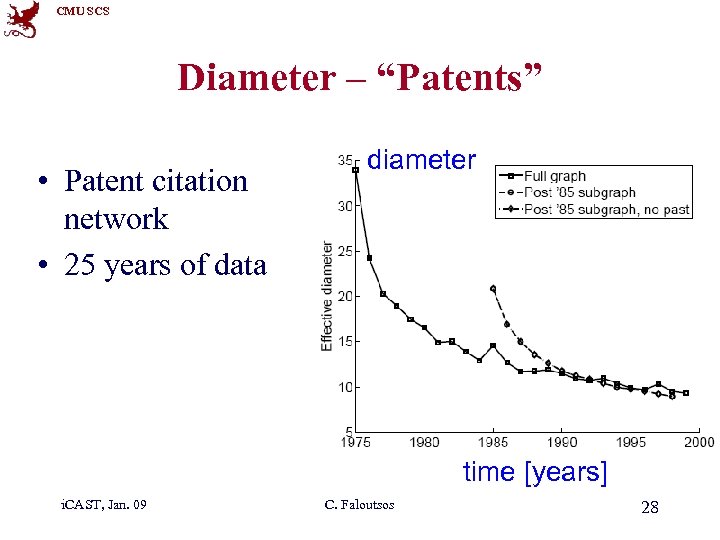 CMU SCS

Diameter – “Patents”

• Patent citation network
• 25 years of data

diameter

Full graph
Post '85 subgraph
Post '85 subgraph, no past

Effective diameter

35
30
25
20
15
10
5

1975 1980 1985 1990 1995 2000

time [years]

iCAST, Jan. 09

C. Faloutsos

28